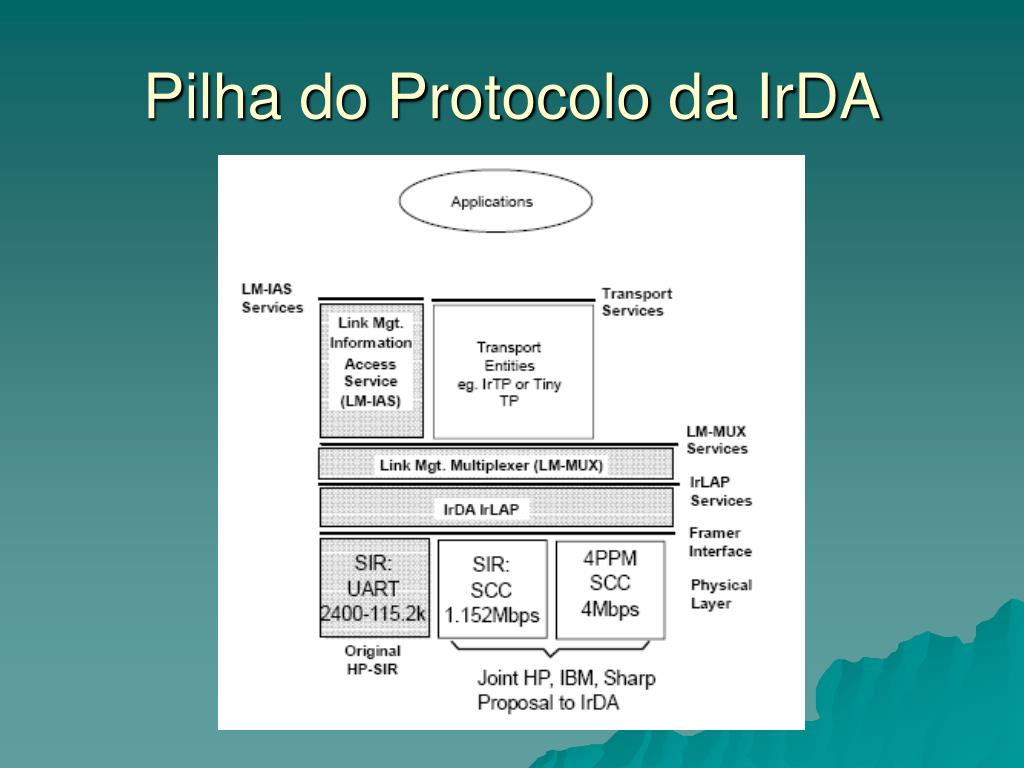 Pilha do Protocolo da IrDA

Applications

LM-IAS Services

Transport Services

Link Mgt. Information Access Service (LM-IAS)

Transport Entities eg. IrTP or Tiny TP

LM-MUX Services

Link Mgt. Multiplexer (LM-MUX)

IrLAP Services

IrDA IrLAP

Framer Interface

SIR: UART 2400-115.2k

SIR: SCC 1.152Mbps

4PPM SCC 4Mbps

Physical Layer

Original HP-SIR

Joint HP, IBM, Sharp Proposal to IrDA